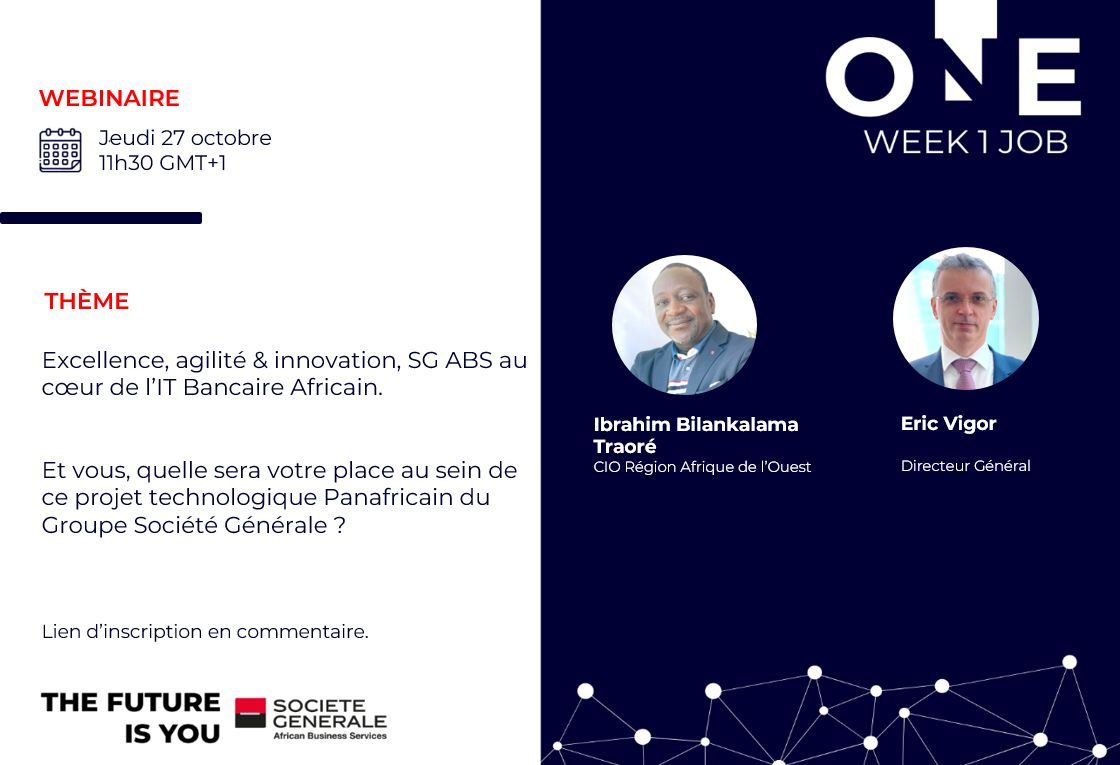 WEBINAIRE

Jeudi 27 octobre
11h30 GMT+1

THÈME

Excellence, agilité & innovation, SG ABS au cœur de l'IT Bancaire Africain.

Et vous, quelle sera votre place au sein de ce projet technologique Panafricain du Groupe Société Générale ?

Lien d'inscription en commentaire.

THE FUTURE IS YOU

SOCIETE GENERALE
African Business Services

ONE
WEEK 1 JOB

Ibrahim Bilankalama Traoré
CIO Région Afrique de l'Ouest

Eric Vigor
Directeur Général